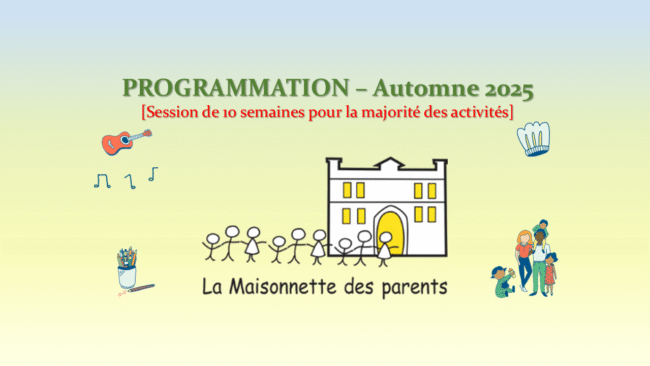 PROGRAMMATION – Automne 2025
[Session de 10 semaines pour la majorité des activités]

La Maisonnette des parents